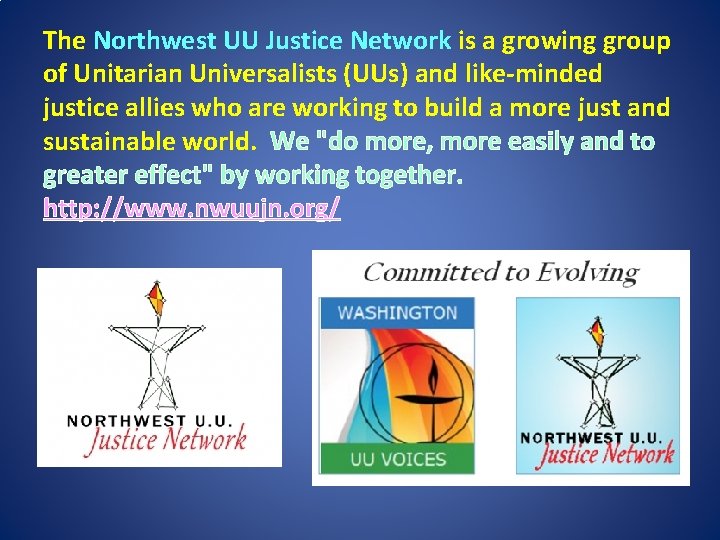 The Northwest UU Justice Network is a growing group of Unitarian Universalists (UUs) and like-minded justice allies who are working to build a more just and sustainable world. We "do more, more easily and to greater effect" by working together.
http://www.nwuujn.org/

NORTHWEST U.U.
Justice Network

Committed to Evolving

WASHINGTON
UU VOICES

NORTHWEST U.U.
Justice Network